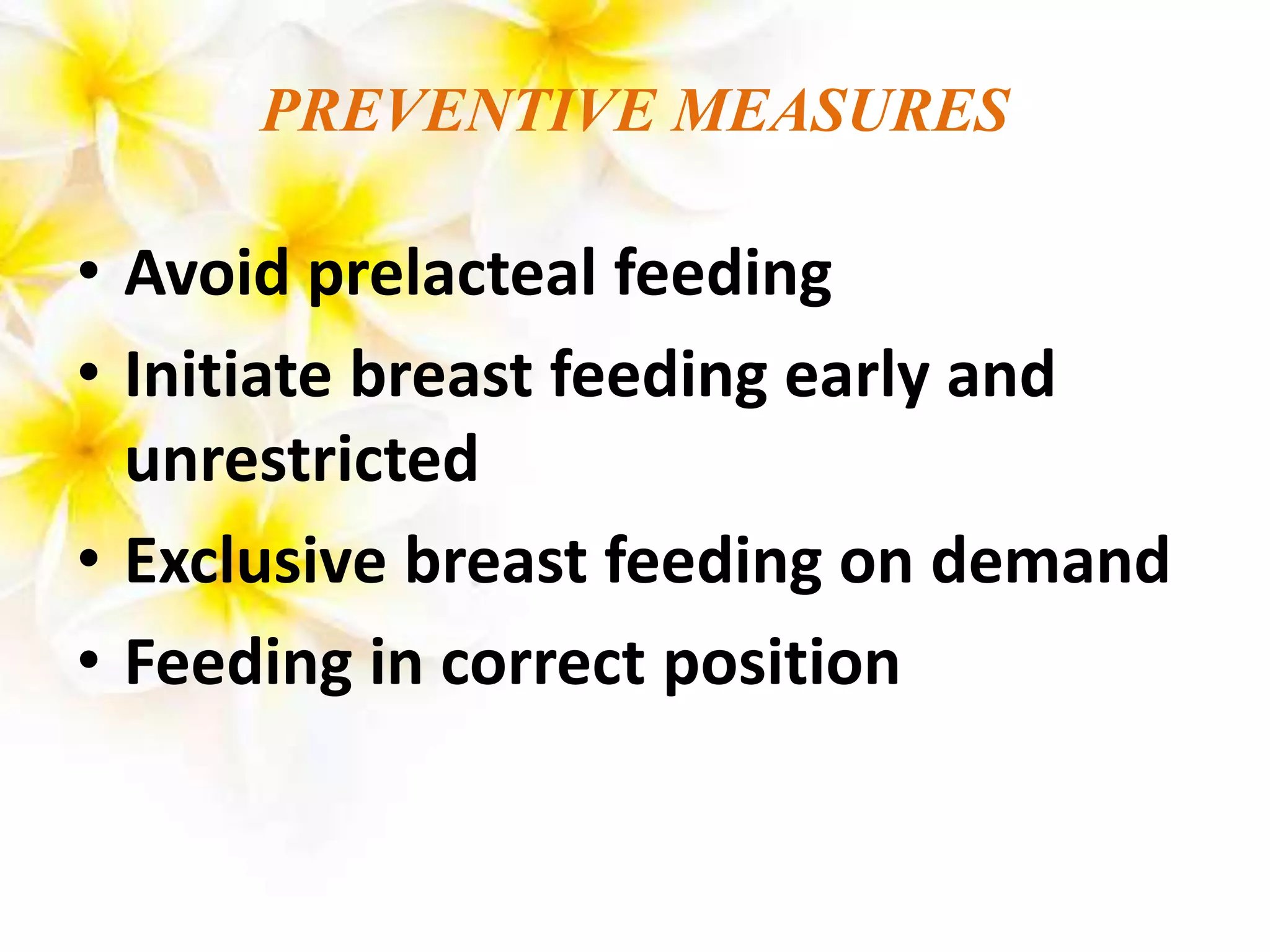 PREVENTIVE MEASURES

• Avoid prelacteal feeding
• Initiate breast feeding early and unrestricted
• Exclusive breast feeding on demand
• Feeding in correct position